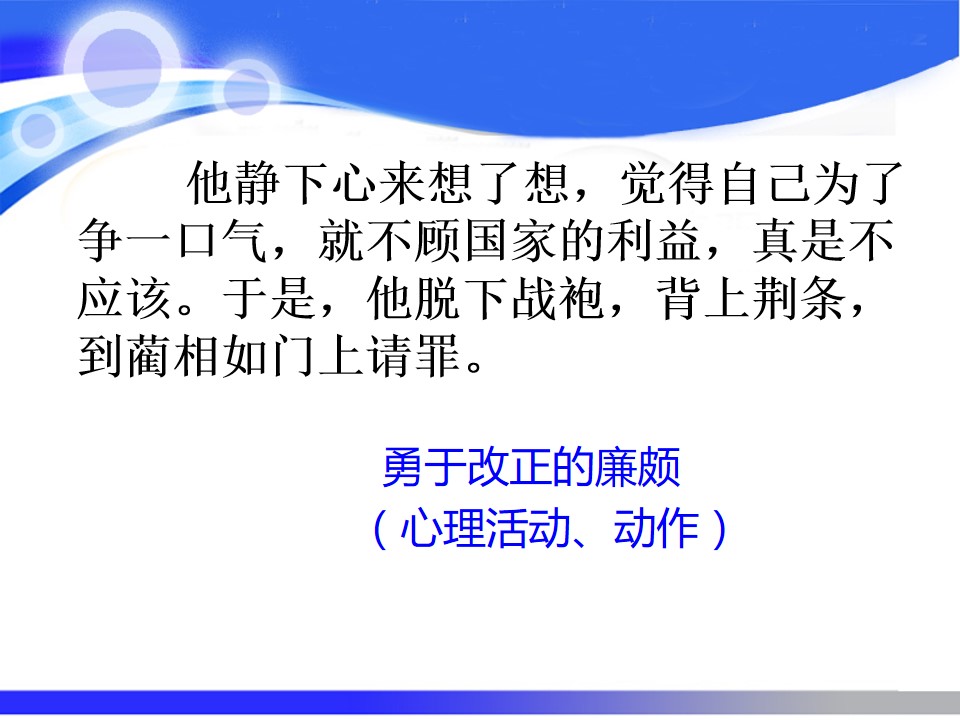 他静下心来想了想，觉得自己为了争一口气，就不顾国家的利益，真是不应该。于是，他脱下战袍，背上荆条，到蔺相如门上请罪。

勇于改正的廉颇
（心理活动、动作）